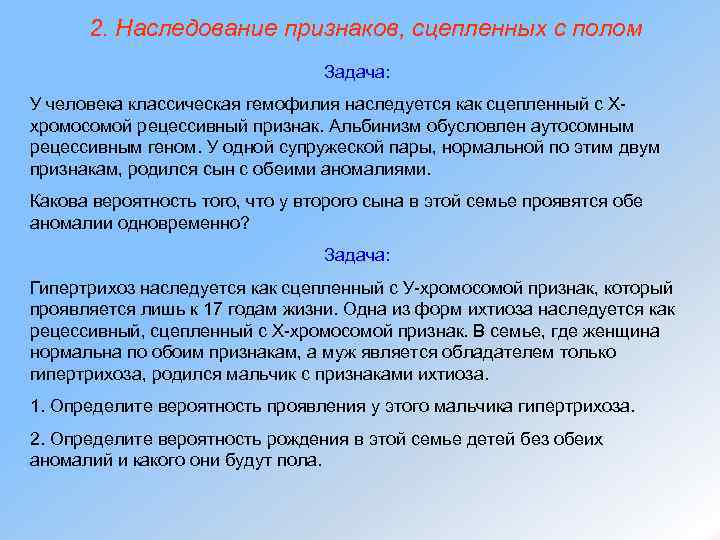 2. Наследование признаков, сцепленных с полом

Задача:

У человека классическая гемофилия наследуется как сцепленный с Х-хромосомой рецессивный признак. Альбинизм обусловлен аутосомным рецессивным геном. У одной супружеской пары, нормальной по этим двум признакам, родился сын с обеими аномалиями.

Какова вероятность того, что у второго сына в этой семье проявятся обе аномалии одновременно?

Задача:

Гипертрихоз наследуется как сцепленный с У-хромосомой признак, который проявляется лишь к 17 годам жизни. Одна из форм ихтиоза наследуется как рецессивный, сцепленный с Х-хромосомой признак. В семье, где женщина нормальна по обоим признакам, а муж является обладателем только гипертрихоза, родился мальчик с признаками ихтиоза.

1. Определите вероятность проявления у этого мальчика гипертрихоза.

2. Определите вероятность рождения в этой семье детей без обеих аномалий и какого они будут пола.